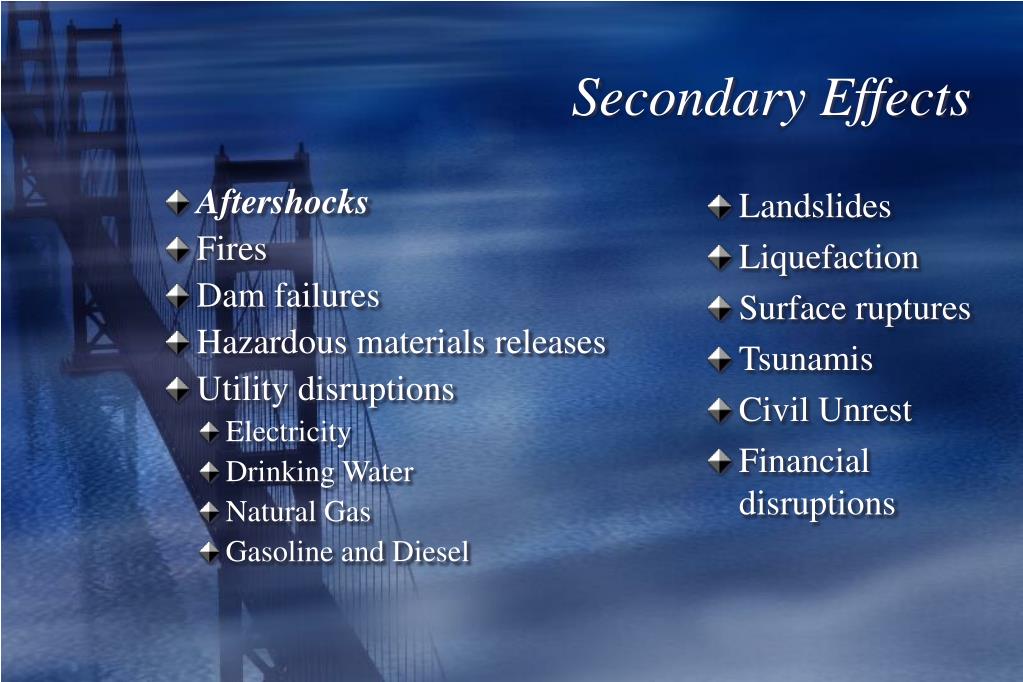 Secondary Effects

Aftershocks
Fires
Dam failures
Hazardous materials releases
Utility disruptions
Electricity
Drinking Water
Natural Gas
Gasoline and Diesel

Landslides
Liquefaction
Surface ruptures
Tsunamis
Civil Unrest
Financial disruptions